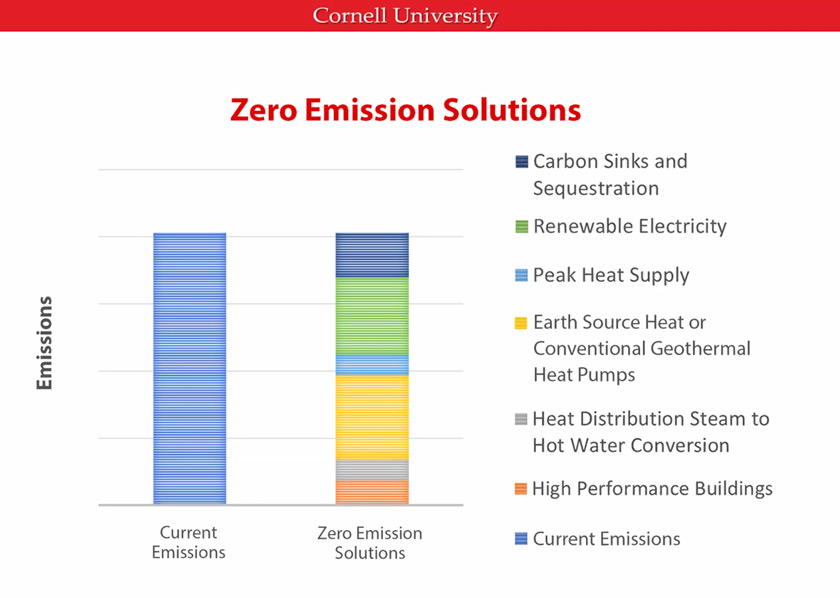 Cornell University

Zero Emission Solutions

Emissions

Current Emissions

Zero Emission Solutions

Carbon Sinks and Sequestration

Renewable Electricity

Peak Heat Supply

Earth Source Heat or Conventional Geothermal Heat Pumps

Heat Distribution Steam to Hot Water Conversion

High Performance Buildings

Current Emissions